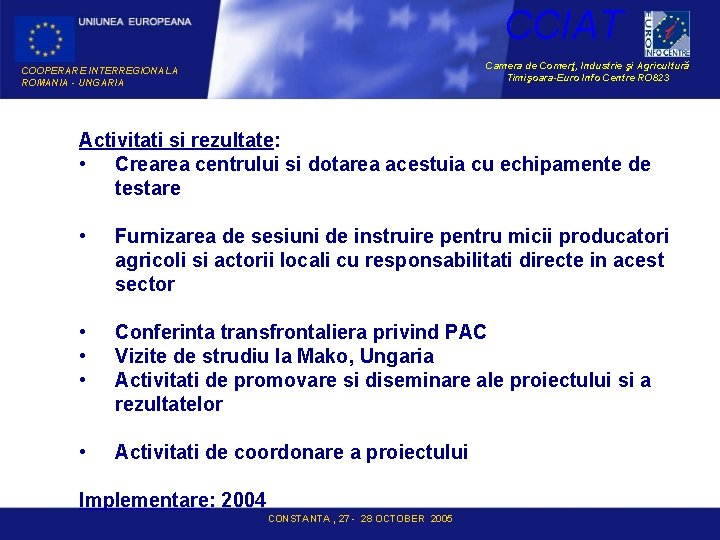 UNIUNEA EUROPEANA

COOPERARE INTERREGIONALA ROMANIA - UNGARIA

CCIAT

EURO INFO CENTRE

Camera de Comerţ, Industrie şi Agricultură Timişoara-Euro Info Centre RO823

Activitati si rezultate:
• Crearea centrului si dotarea acestuia cu echipamente de testare

• Furnizarea de sesiuni de instruire pentru micii producatori agricoli si actorii locali cu responsabilitati directe in acest sector

• Conferinta transfrontaliera privind PAC
• Vizite de strudiu la Mako, Ungaria
• Activitati de promovare si diseminare ale proiectului si a rezultatelor

• Activitati de coordonare a proiectului

Implementare: 2004

CONSTANTA , 27 - 28 OCTOBER 2005